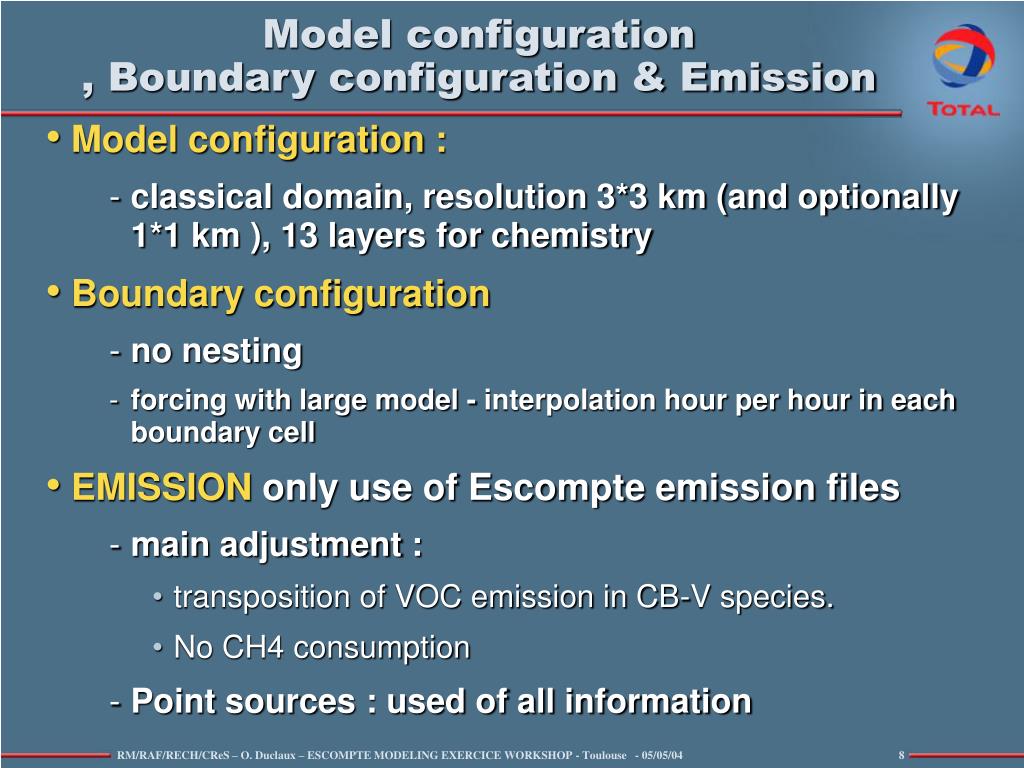 Model configuration
, Boundary configuration & Emission

TOTAL

• Model configuration :

- classical domain, resolution 3*3 km (and optionally 1*1 km ), 13 layers for chemistry

• Boundary configuration

- no nesting

- forcing with large model - interpolation hour per hour in each boundary cell

• EMISSION only use of Escompte emission files

- main adjustment :

• transposition of VOC emission in CB-V species.

• No CH4 consumption

- Point sources : used of all information

RM/RAF/RECH/CReS – O. Duclaux – ESCOMPTE MODELING EXERCICE WORKSHOP - Toulouse - 05/05/04

8